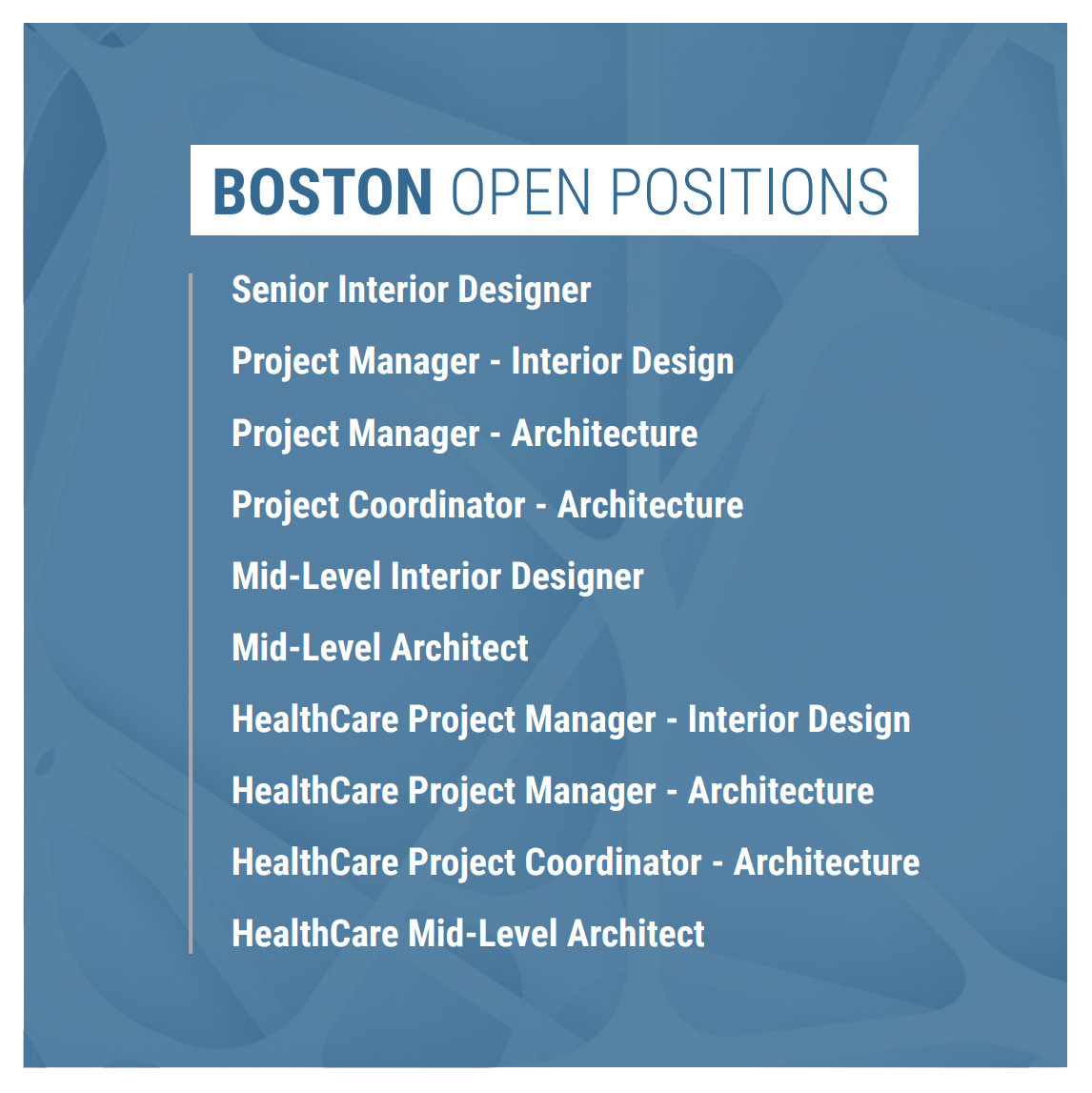 BOSTON OPEN POSITIONS

Senior Interior Designer

Project Manager - Interior Design

Project Manager - Architecture

Project Coordinator - Architecture

Mid-Level Interior Designer

Mid-Level Architect

HealthCare Project Manager - Interior Design

HealthCare Project Manager - Architecture

HealthCare Project Coordinator - Architecture

HealthCare Mid-Level Architect